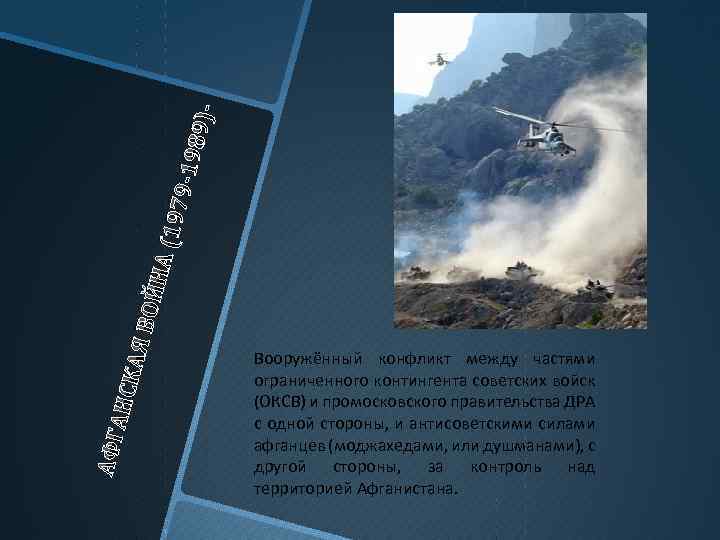 АФГАНСКАЯ ВОЙНА (1979-1989)-

Вооружённый конфликт между частями ограниченного контингента советских войск (ОКСВ) и промосковского правительства ДРА с одной стороны, и антисоветскими силами афганцев (моджахедами, или душманами), с другой стороны, за контроль над территорией Афганистана.